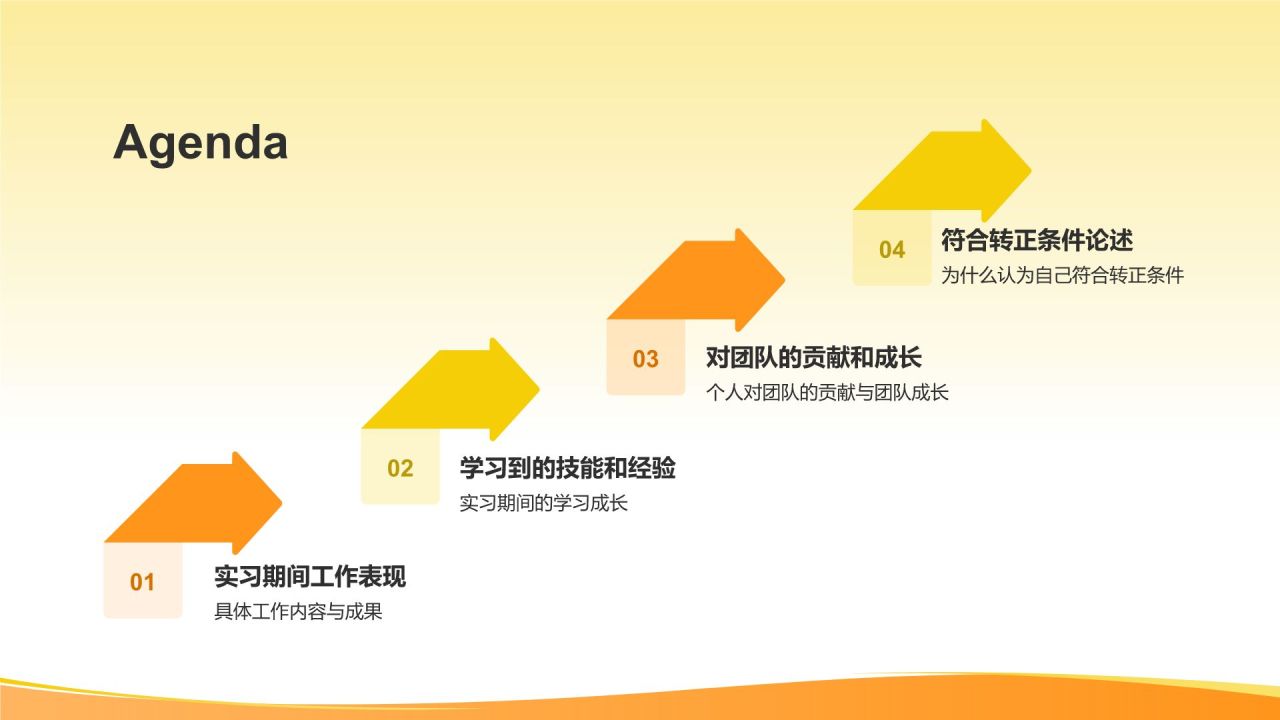 Agenda

01
实习期间工作表现
具体工作内容与成果

02
学习到的技能和经验
实习期间的学习成长

03
对团队的贡献和成长
个人对团队的贡献与团队成长

04
符合转正条件论述
为什么认为自己符合转正条件